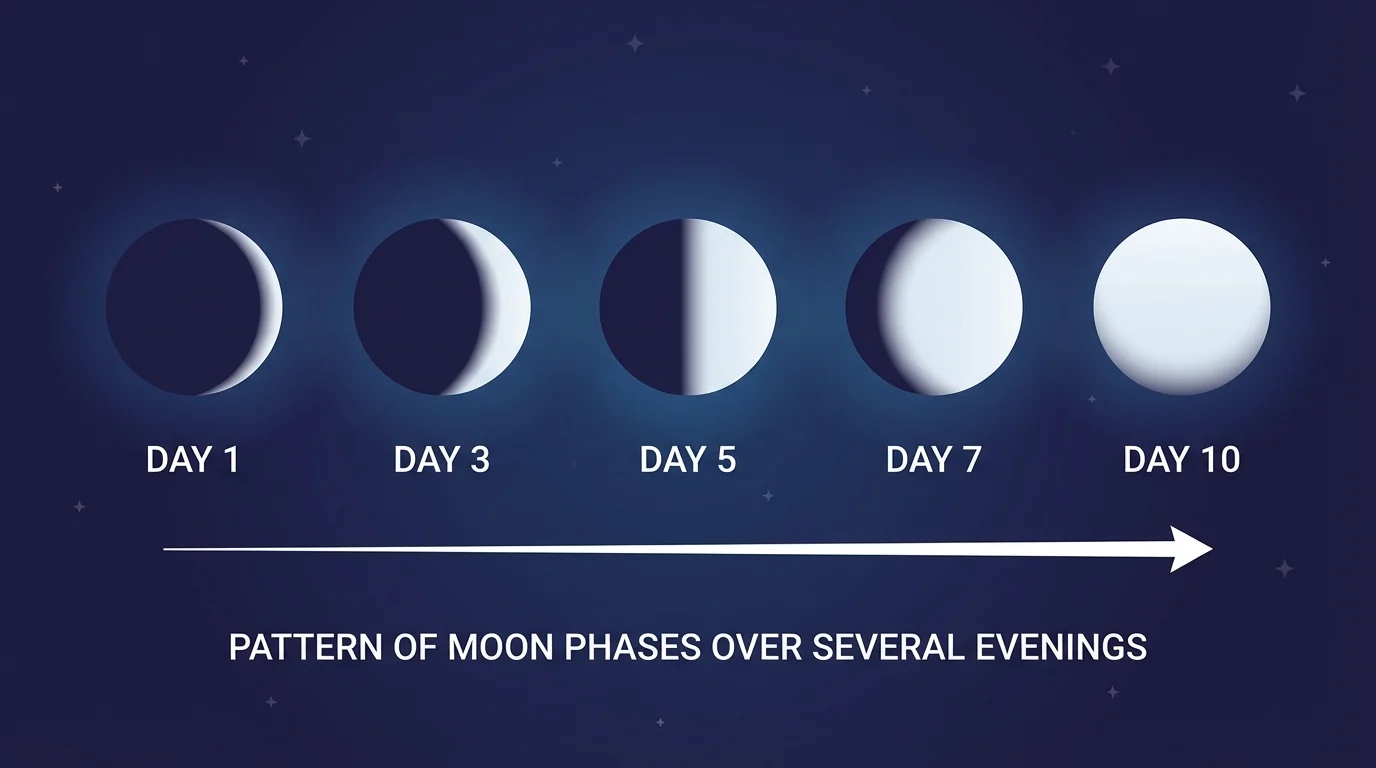 DAY 1
DAY 3
DAY 5
DAY 7
DAY 10

PATTERN OF MOON PHASES OVER SEVERAL EVENINGS